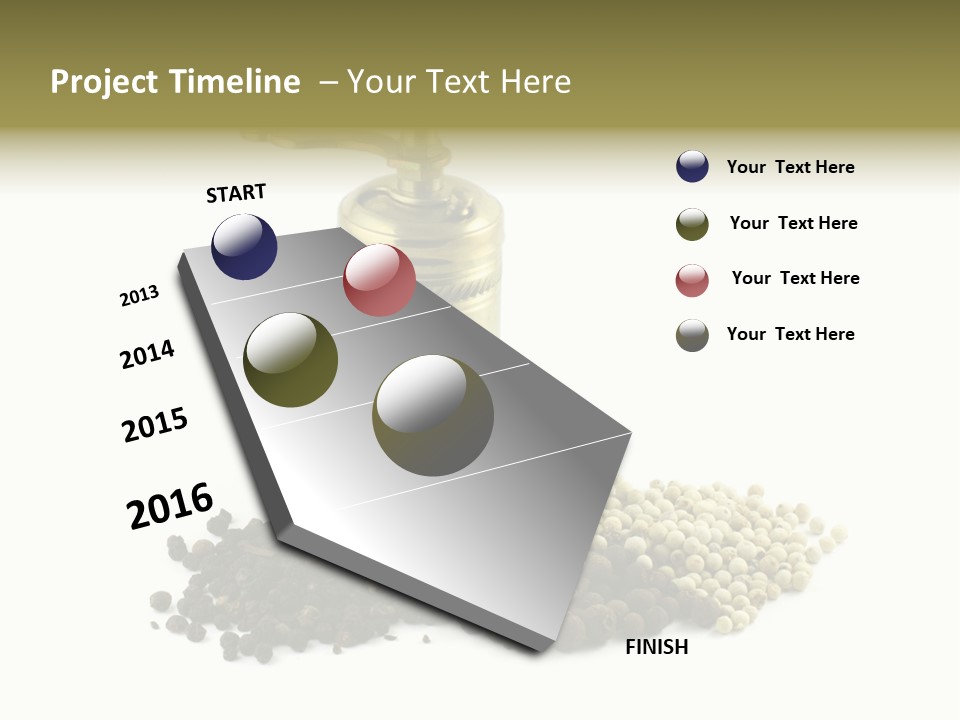 Project Timeline – Your Text Here

START

2013

2014

2015

2016

FINISH

Your Text Here

Your Text Here

Your Text Here

Your Text Here